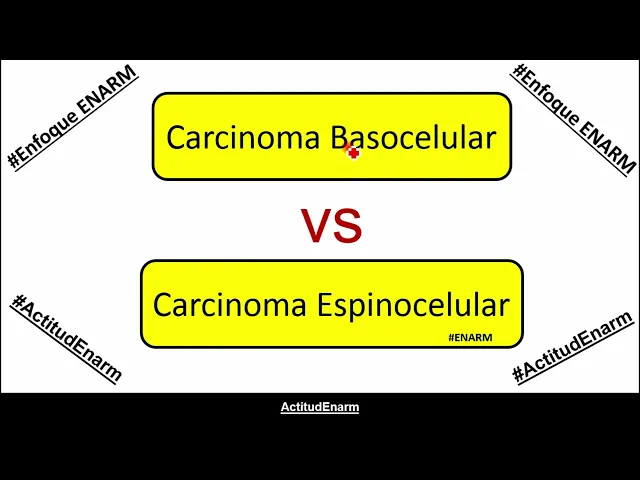 #Enfoque ENARM

#Enfoque ENARM

Carcinoma Basocelular

VS

Carcinoma Espinocelular

#ENARM

#ActitudEnarm

#ActitudEnarm

ActitudEnarm